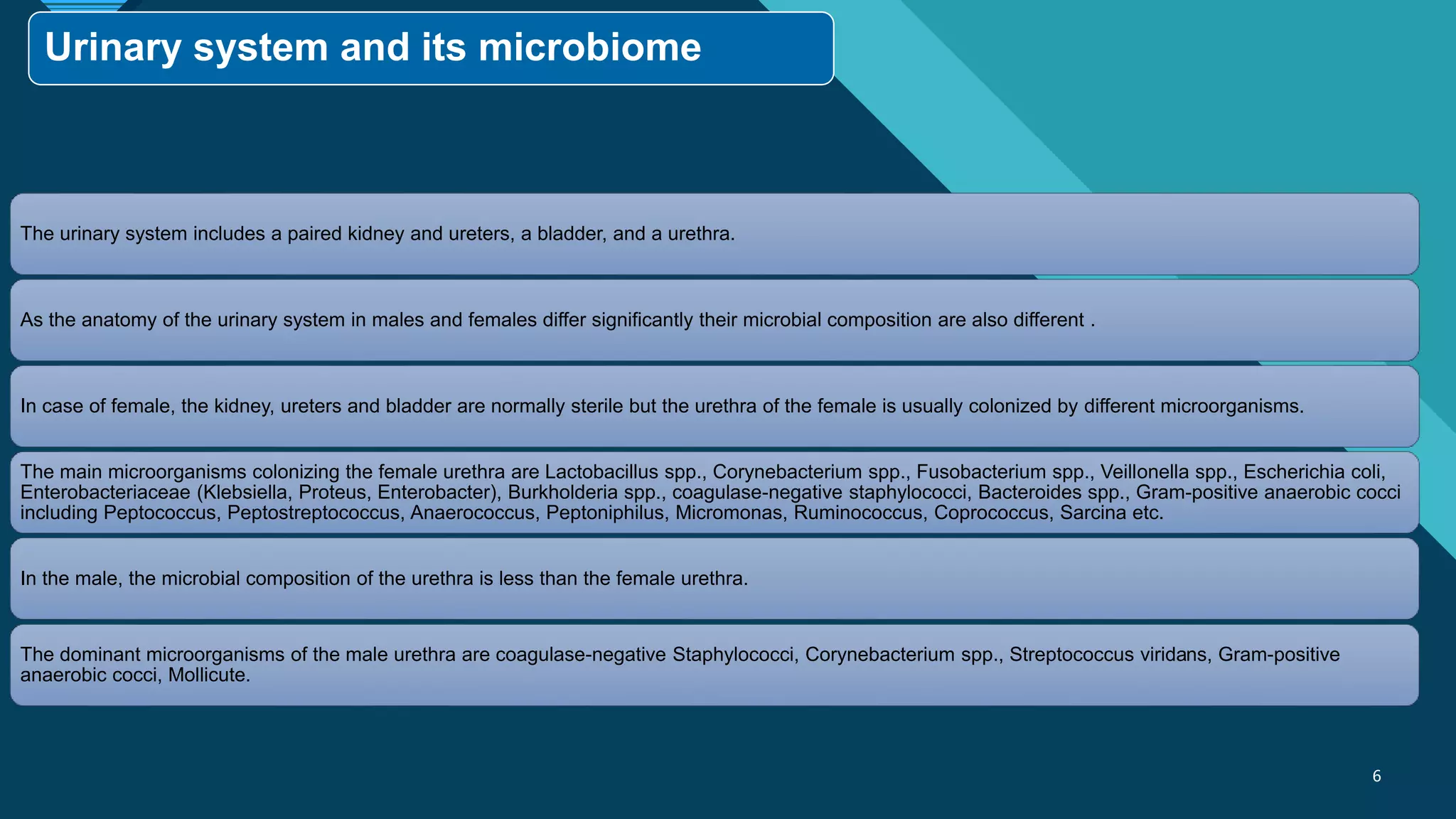 Urinary system and its microbiome

The urinary system includes a paired kidney and ureters, a bladder, and a urethra.

As the anatomy of the urinary system in males and females differ significantly their microbial composition are also different .

In case of female, the kidney, ureters and bladder are normally sterile but the urethra of the female is usually colonized by different microorganisms.

The main microorganisms colonizing the female urethra are Lactobacillus spp., Corynebacterium spp., Fusobacterium spp., Veillonella spp., Escherichia coli, Enterobacteriaceae (Klebsiella, Proteus, Enterobacter), Burkholderia spp., coagulase-negative staphylococci, Bacteroides spp., Gram-positive anaerobic cocci including Peptococcus, Peptostreptococcus, Anaerococcus, Peptoniphilus, Micromonas, Ruminococcus, Coprococcus, Sarcina etc.

In the male, the microbial composition of the urethra is less than the female urethra.

The dominant microorganisms of the male urethra are coagulase-negative Staphylococci, Corynebacterium spp., Streptococcus viridans, Gram-positive anaerobic cocci, Mollicute.

6